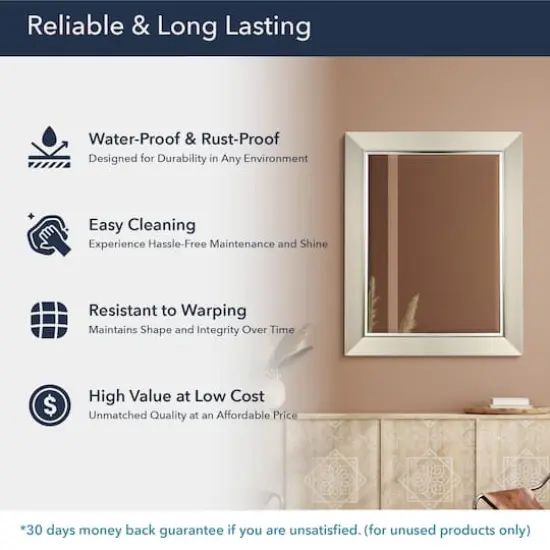 Reliable & Long Lasting

Water-Proof & Rust-Proof
Designed for Durability in Any Environment

Easy Cleaning
Experience Hassle-Free Maintenance and Shine

Resistant to Warping
Maintains Shape and Integrity Over Time

High Value at Low Cost
Unmatched Quality at an Affordable Price

*30 days money back guarantee if you are unsatisfied. (for unused products only)